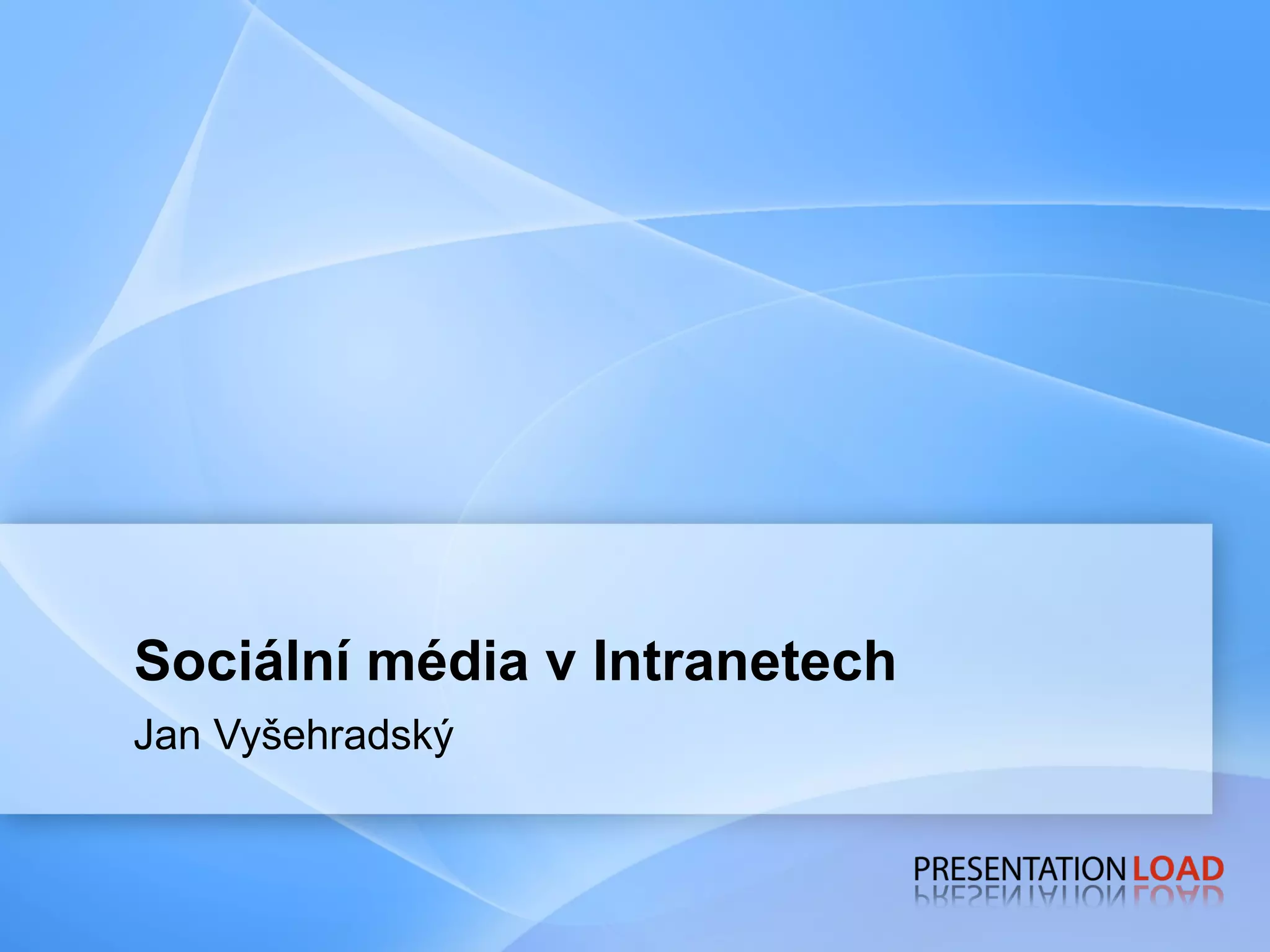 Sociální média v Intranetech

Jan Vyšehradský

PRESENTATION LOAD